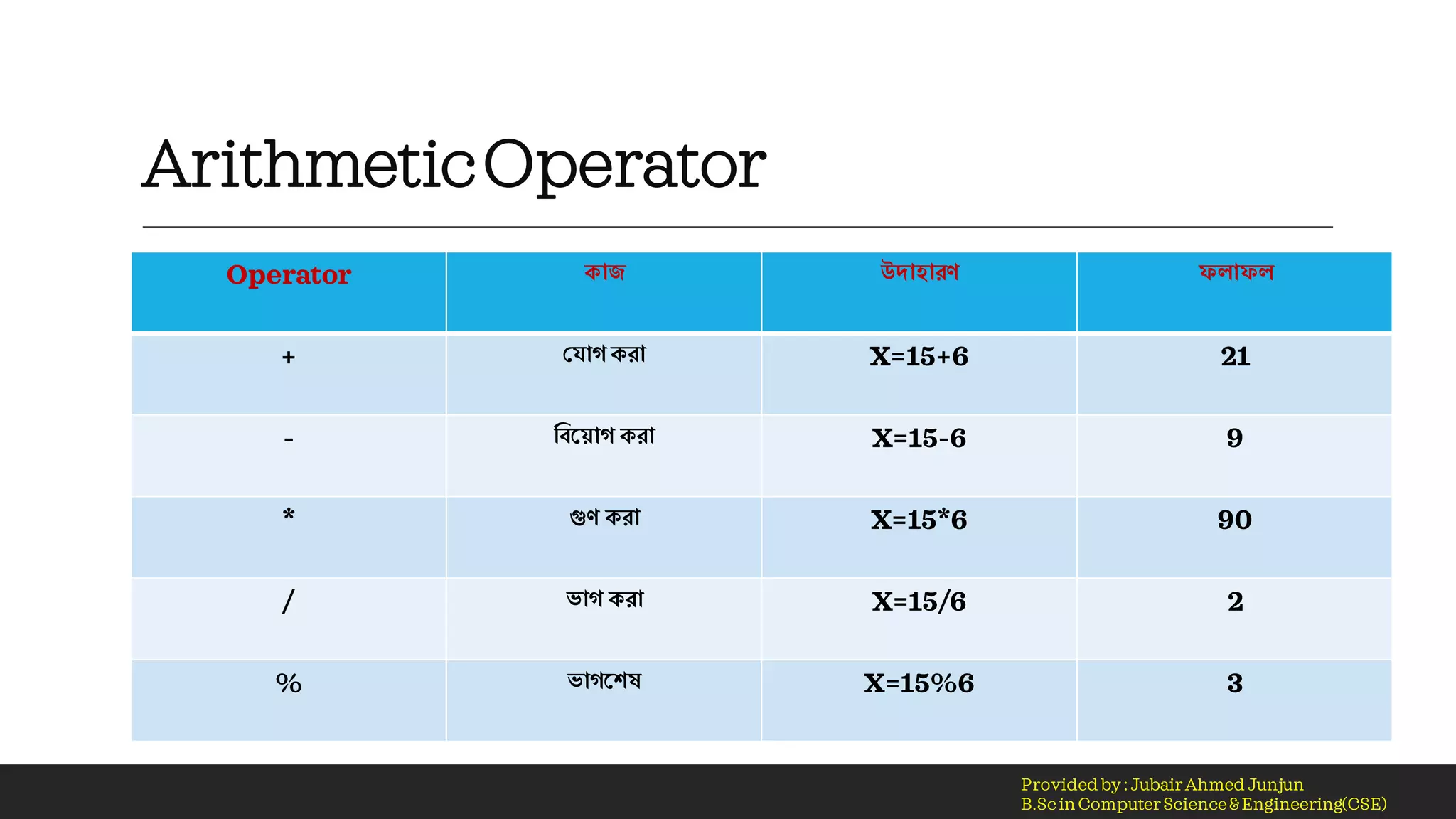 Arithmetic Operator

| Operator | কাজ | উদাহারণ | ফলাফল |
|---|---|---|---|
| + | যোগ করা | X=15+6 | 21 |
| - | বিয়োগ করা | X=15-6 | 9 |
| * | গুণ করা | X=15*6 | 90 |
| / | ভাগ করা | X=15/6 | 2 |
| % | ভাগশেষ | X=15%6 | 3 |

Provided by : Jubair Ahmed Junjun
B.Sc in Computer Science & Engineering(CSE)